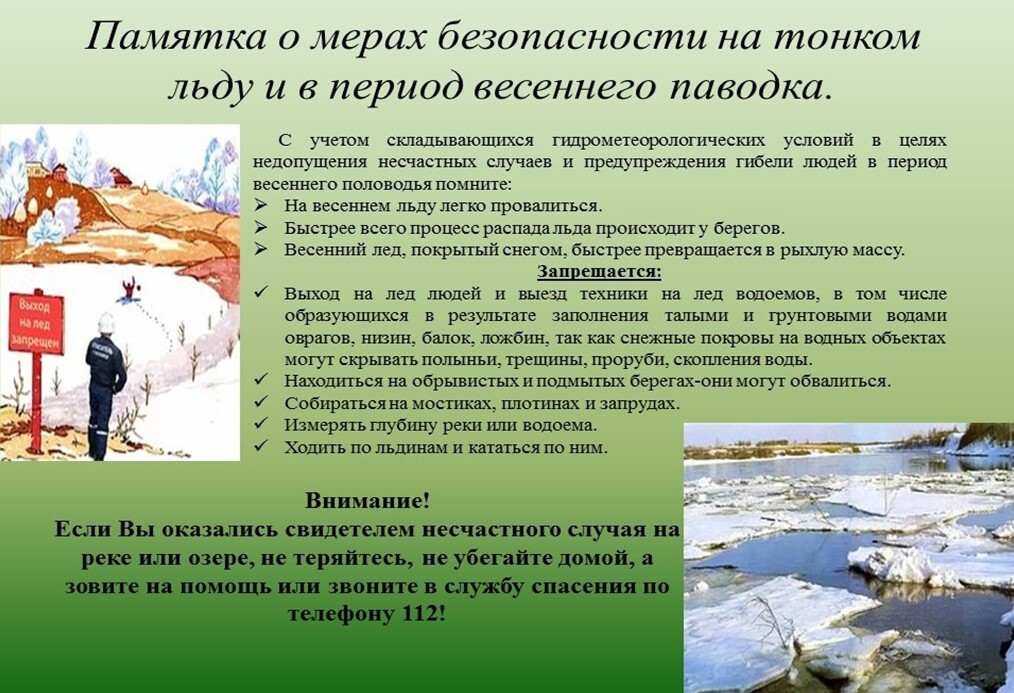 Памятка о мерах безопасности на тонком льду и в период весеннего паводка.

Выход на лед запрещен

С учетом складывающихся гидрометеорологических условий в целях недопущения несчастных случаев и предупреждения гибели людей в период весеннего половодья помните:
➢ На весеннем льду легко провалиться.
➢ Быстрее всего процесс распада льда происходит у берегов.
➢ Весенний лед, покрытый снегом, быстрее превращается в рыхлую массу.

Запрещается:
✓ Выход на лед людей и выезд техники на лед водоемов, в том числе образующихся в результате заполнения талыми и грунтовыми водами оврагов, низин, балок, ложбин, так как снежные покровы на водных объектах могут скрывать полыньи, трещины, проруби, скопления воды.
✓ Находиться на обрывистых и подмытых берегах-они могут обвалиться.
✓ Собираться на мостиках, плотинах и запрудах.
✓ Измерять глубину реки или водоема.
✓ Ходить по льдинам и кататься по ним.

Внимание!
Если Вы оказались свидетелем несчастного случая на реке или озере, не теряйтесь, не убегайте домой, а зовите на помощь или звоните в службу спасения по телефону 112!